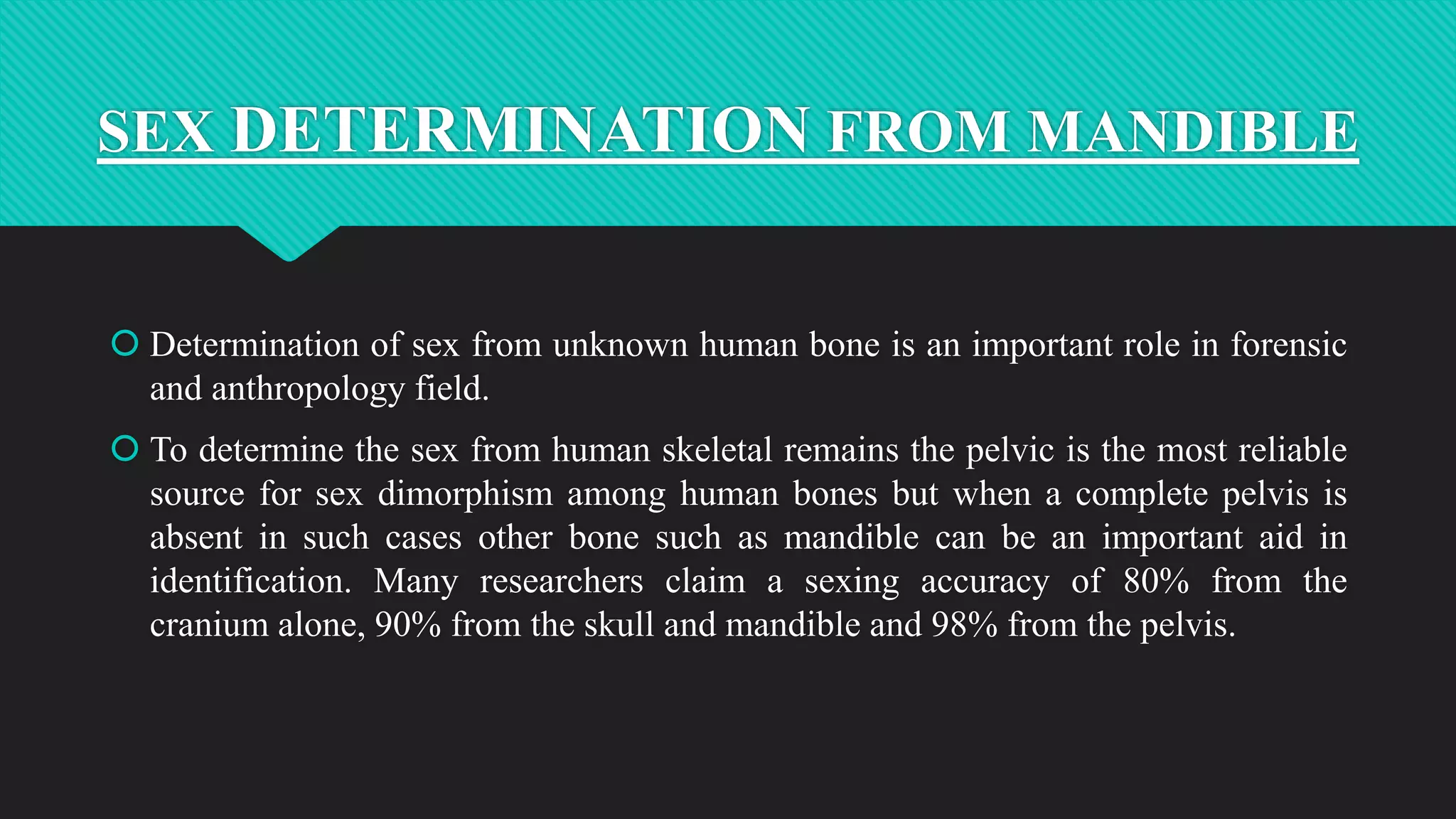 SEX DETERMINATION FROM MANDIBLE

Determination of sex from unknown human bone is an important role in forensic and anthropology field.

To determine the sex from human skeletal remains the pelvic is the most reliable source for sex dimorphism among human bones but when a complete pelvis is absent in such cases other bone such as mandible can be an important aid in identification. Many researchers claim a sexing accuracy of 80% from the cranium alone, 90% from the skull and mandible and 98% from the pelvis.